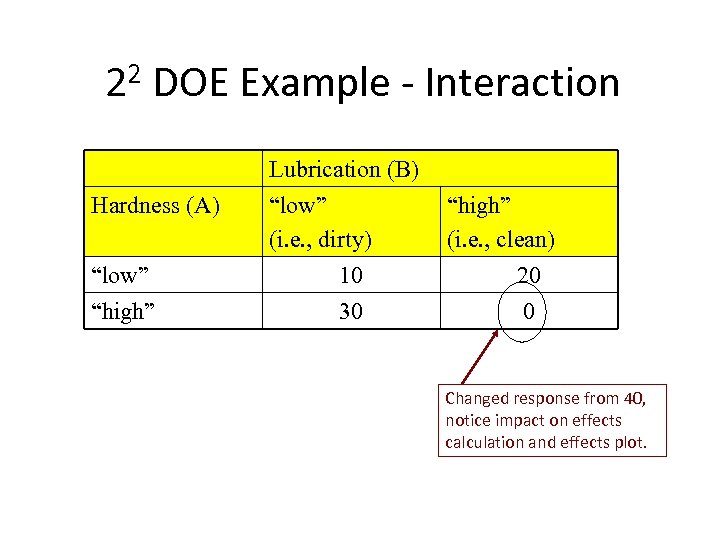 $2^2$ DOE Example - Interaction

| | Lubrication (B) | |
|---|---|---|
| Hardness (A) | “low” (i.e., dirty) | “high” (i.e., clean) |
| “low” | 10 | 20 |
| “high” | 30 | 0 |

Changed response from 40, notice impact on effects calculation and effects plot.